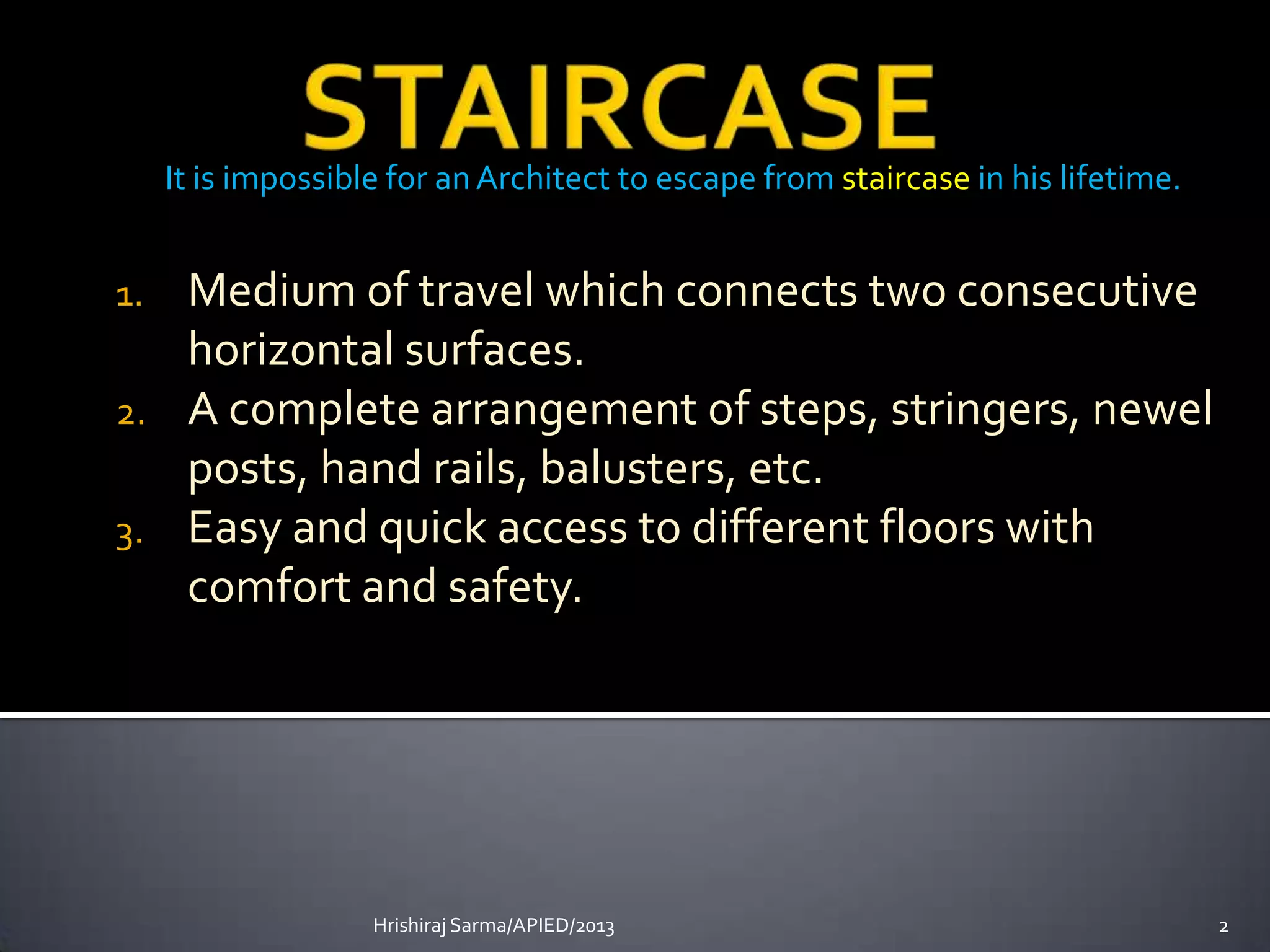 STAIRCASE

It is impossible for an Architect to escape from staircase in his lifetime.

1. Medium of travel which connects two consecutive horizontal surfaces.
2. A complete arrangement of steps, stringers, newel posts, hand rails, balusters, etc.
3. Easy and quick access to different floors with comfort and safety.

Hrishiraj Sarma/APIED/2013

2